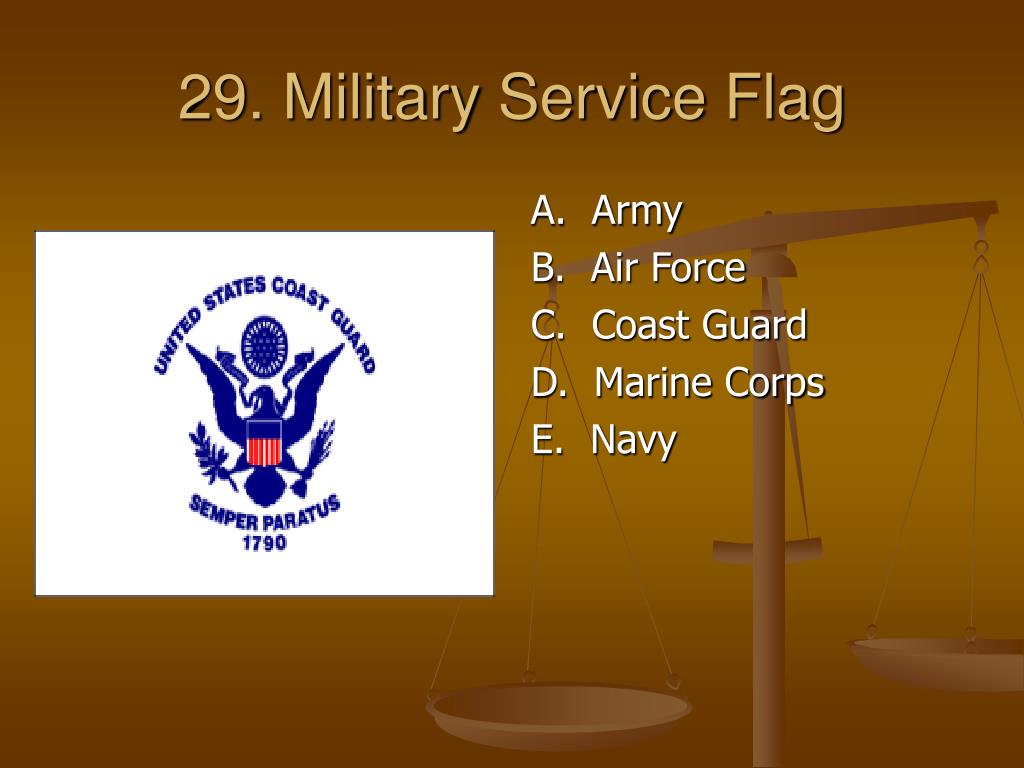 29. Military Service Flag

UNITED STATES COAST GUARD

SEMPER PARATUS

1790

A. Army
B. Air Force
C. Coast Guard
D. Marine Corps
E. Navy